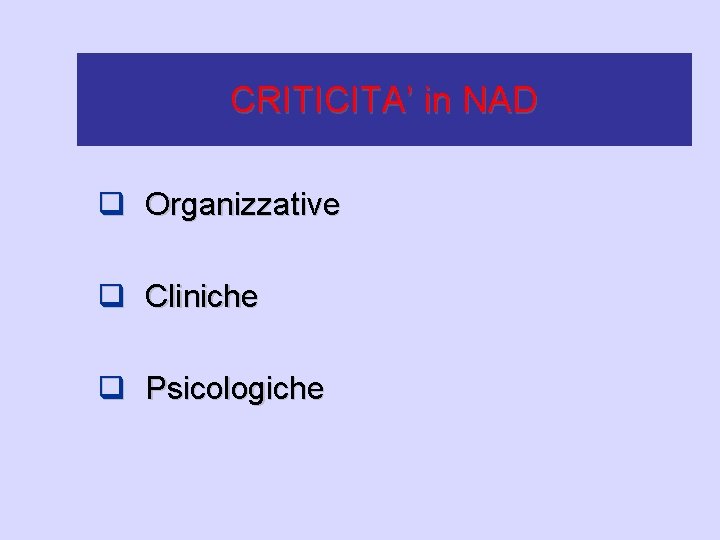 CRITICITA' in NAD

❑ Organizzative

❑ Cliniche

❑ Psicologiche